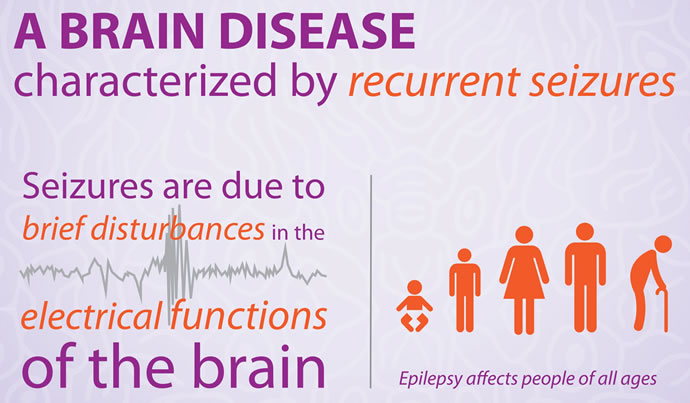 A BRAIN DISEASE
characterized by recurrent seizures

Seizures are due to brief disturbances in the electrical functions of the brain

Epilepsy affects people of all ages